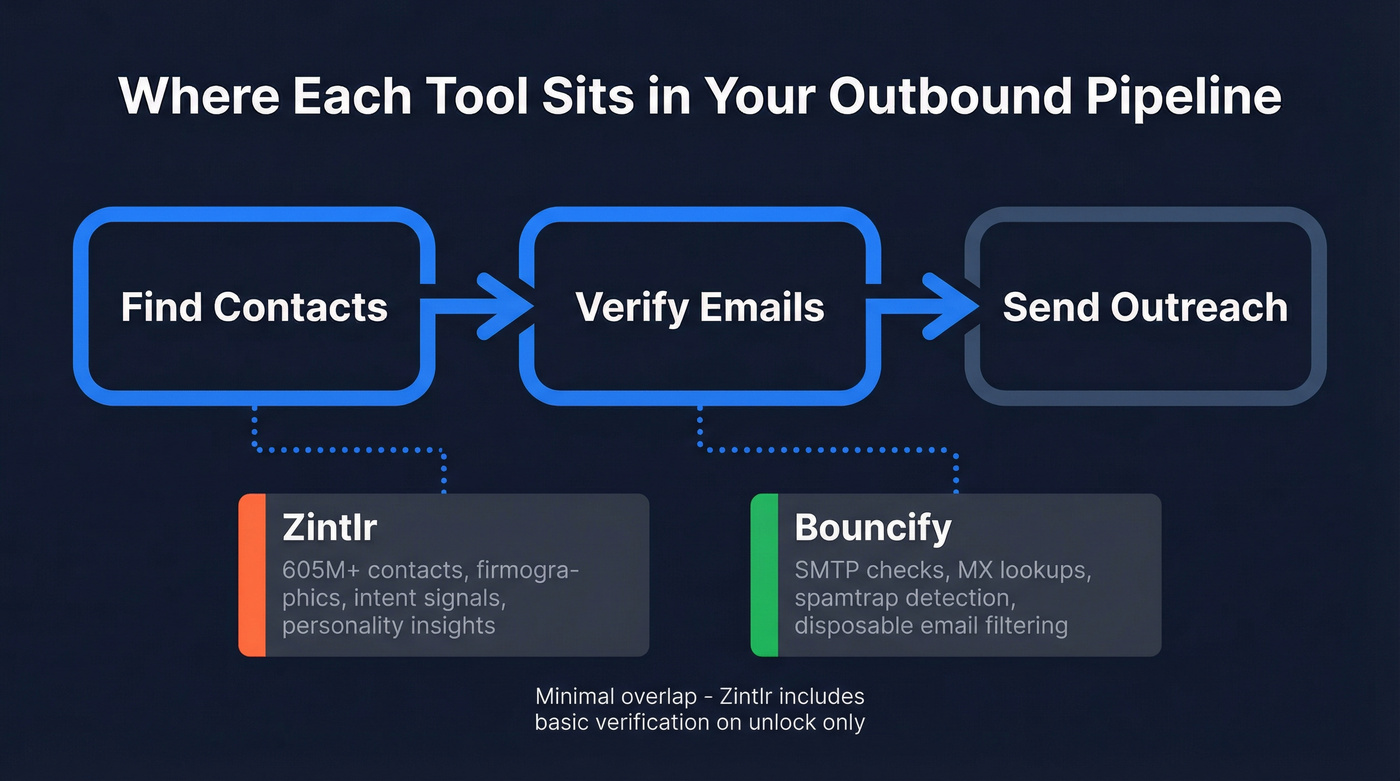 Where Each Tool Sits in Your Outbound Pipeline

Find Contacts

Verify Emails

Send Outreach

Zintlr
605M+ contacts, firmographics, intent signals, personality insights

Bouncify
SMTP checks, MX lookups, spamtrap detection, disposable email filtering

Minimal overlap - Zintlr includes basic verification on unlock only